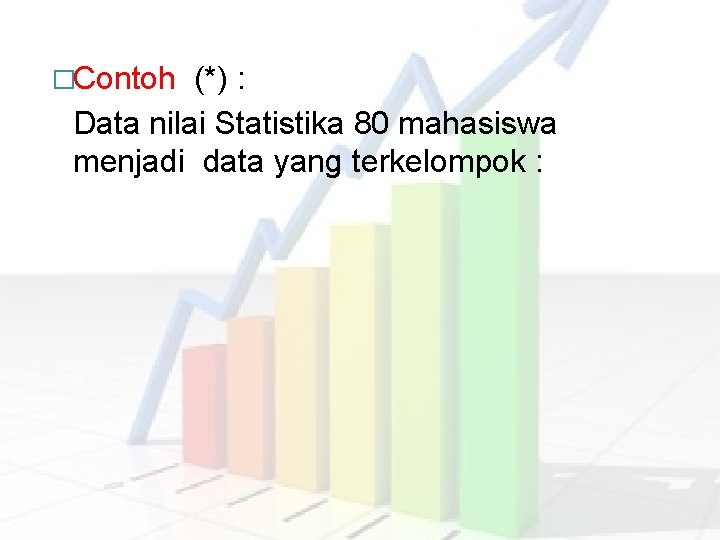 □Contoh (*) :
Data nilai Statistika 80 mahasiswa menjadi data yang terkelompok :